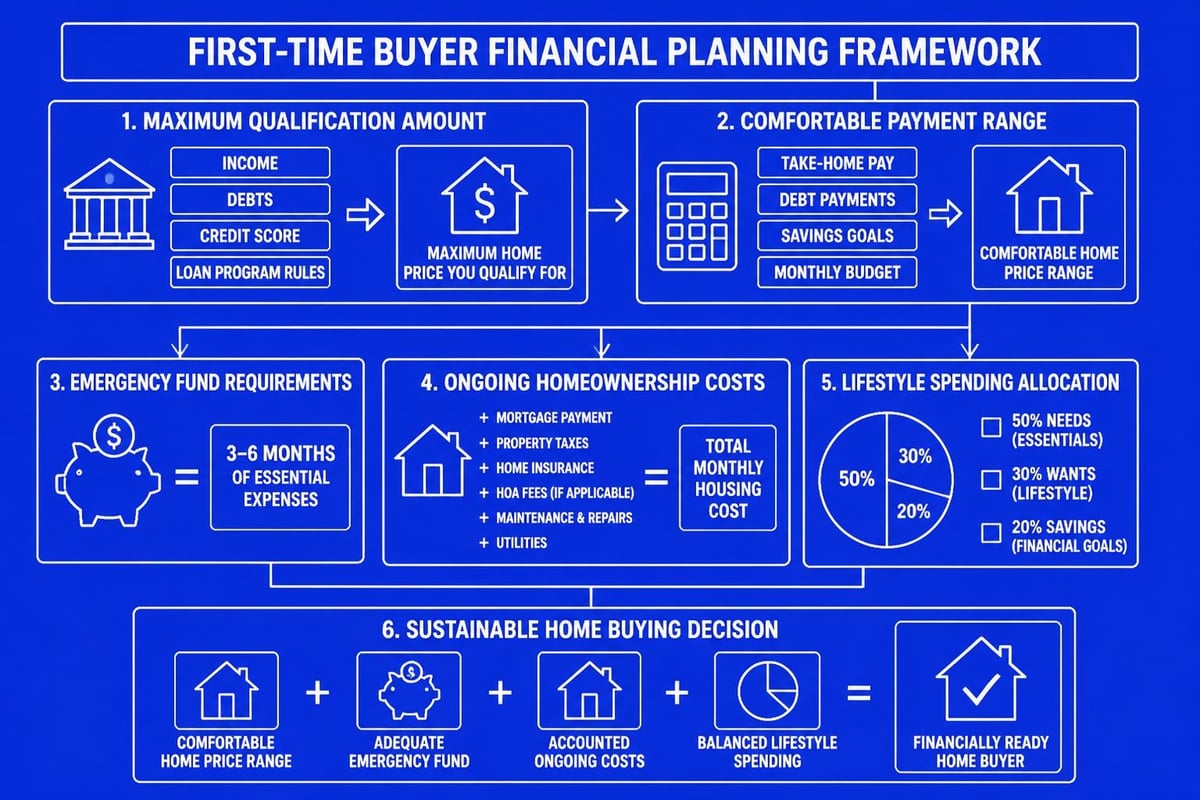 FIRST-TIME BUYER FINANCIAL PLANNING FRAMEWORK

1. MAXIMUM QUALIFICATION AMOUNT

INCOME
DEBTS
CREDIT SCORE
LOAN PROGRAM RULES

$

MAXIMUM HOME PRICE YOU QUALIFY FOR

2. COMFORTABLE PAYMENT RANGE

TAKE-HOME PAY
DEBT PAYMENTS
SAVINGS GOALS
MONTHLY BUDGET

COMFORTABLE HOME PRICE RANGE

3. EMERGENCY FUND REQUIREMENTS

$

=

3–6 MONTHS OF ESSENTIAL EXPENSES

4. ONGOING HOMEOWNERSHIP COSTS

+ MORTGAGE PAYMENT
+ PROPERTY TAXES
+ HOME INSURANCE
+ HOA FEES (IF APPLICABLE)
+ MAINTENANCE & REPAIRS
+ UTILITIES

=

TOTAL MONTHLY HOUSING COST

5. LIFESTYLE SPENDING ALLOCATION

50%
30%
20%

50% NEEDS (ESSENTIALS)
30% WANTS (LIFESTYLE)
20% SAVINGS (FINANCIAL GOALS)

6. SUSTAINABLE HOME BUYING DECISION

COMFORTABLE HOME PRICE RANGE
+
$
ADEQUATE EMERGENCY FUND
+
ACCOUNTED ONGOING COSTS
+
BALANCED LIFESTYLE SPENDING
=
FINANCIALLY READY HOME BUYER